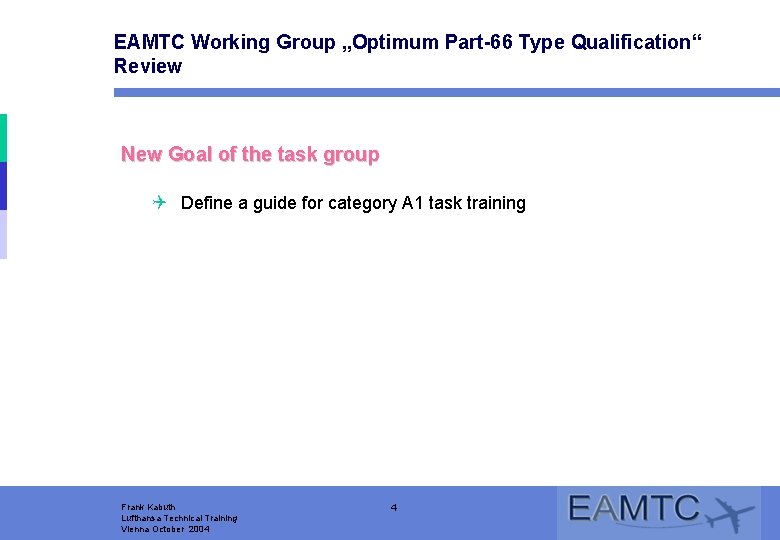 EAMTC Working Group „Optimum Part-66 Type Qualification“ Review

New Goal of the task group

Define a guide for category A1 task training

Frank Kabuth
Lufthansa Technical Training
Vienna October 2004

4

EAMTC